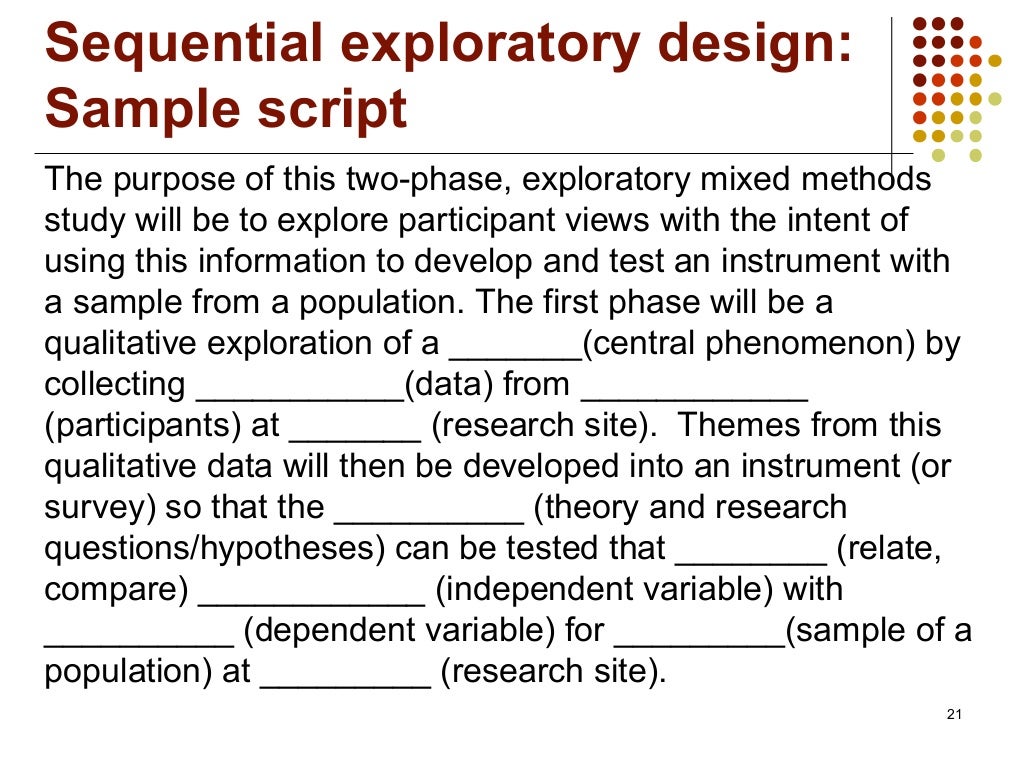 Sequential exploratory design: Sample script

The purpose of this two-phase, exploratory mixed methods study will be to explore participant views with the intent of using this information to develop and test an instrument with a sample from a population. The first phase will be a qualitative exploration of a _______(central phenomenon) by collecting ___________(data) from ____________ (participants) at _______ (research site). Themes from this qualitative data will then be developed into an instrument (or survey) so that the __________ (theory and research questions/hypotheses) can be tested that ________ (relate, compare) ____________ (independent variable) with __________ (dependent variable) for _________(sample of a population) at _________ (research site).

21